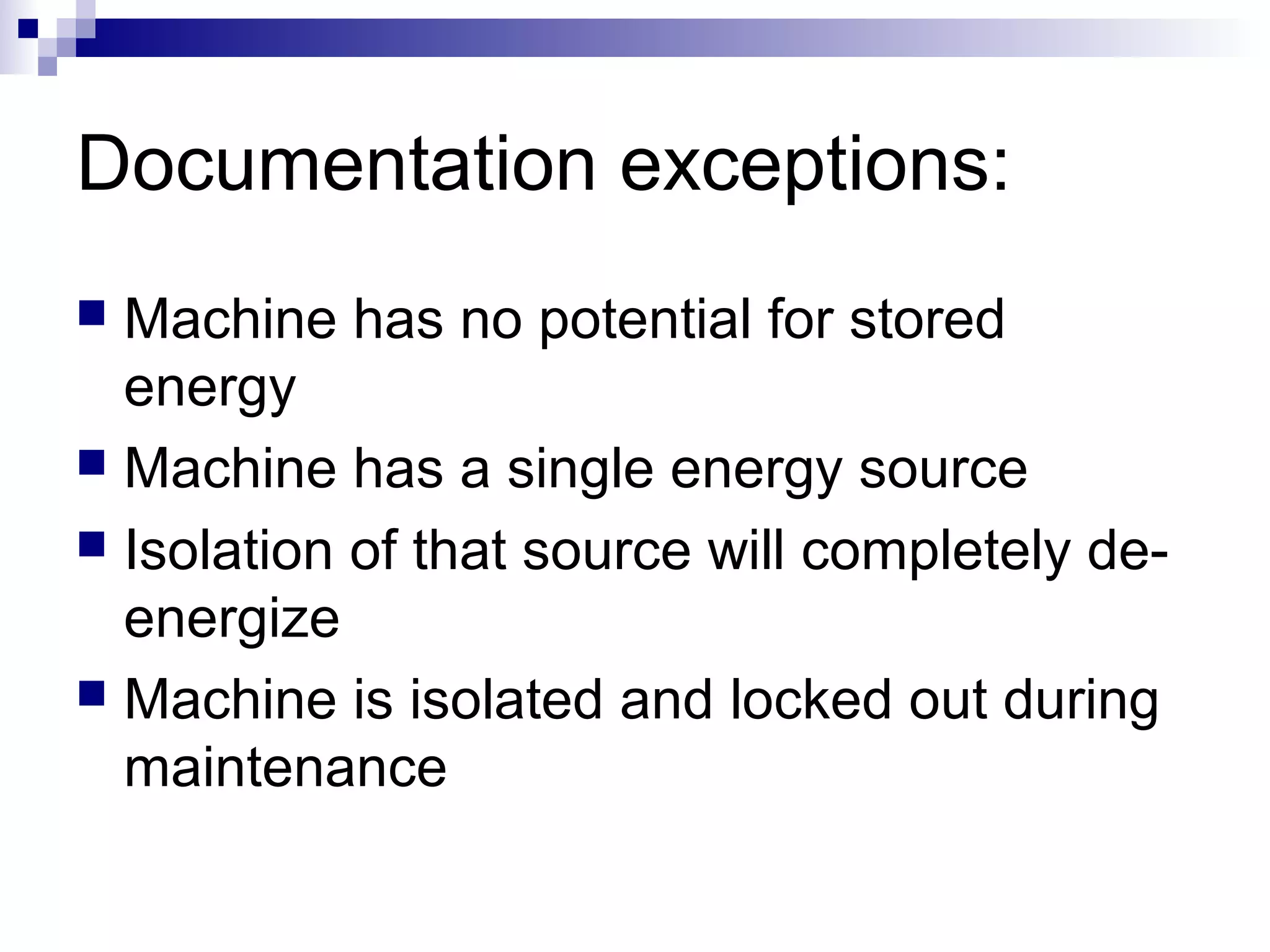 Documentation exceptions:

- Machine has no potential for stored energy
- Machine has a single energy source
- Isolation of that source will completely de-energize
- Machine is isolated and locked out during maintenance